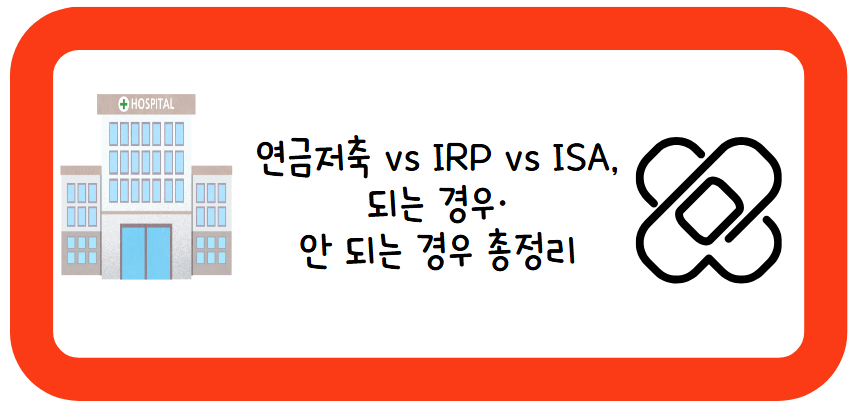 HOSPITAL

연금저축 vs IRP vs ISA, 되는 경우·
안 되는 경우 총정리